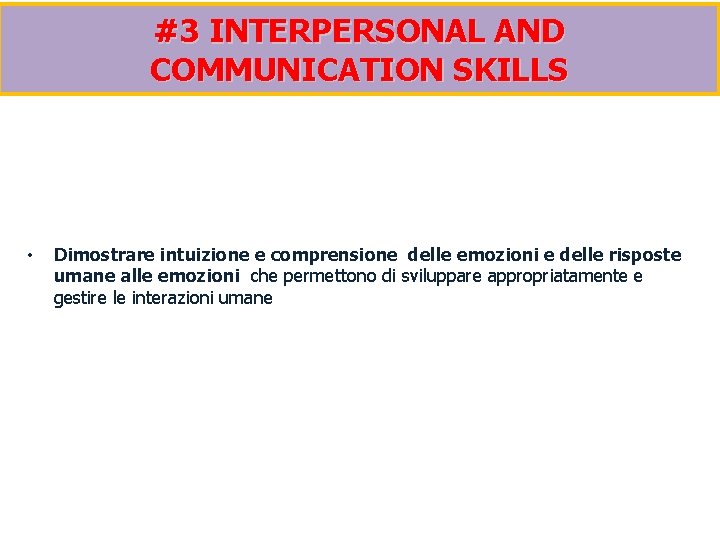 #3 INTERPERSONAL AND COMMUNICATION SKILLS

• Dimostrare intuizione e comprensione delle emozioni e delle risposte umane alle emozioni che permettono di sviluppare appropriatamente e gestire le interazioni umane